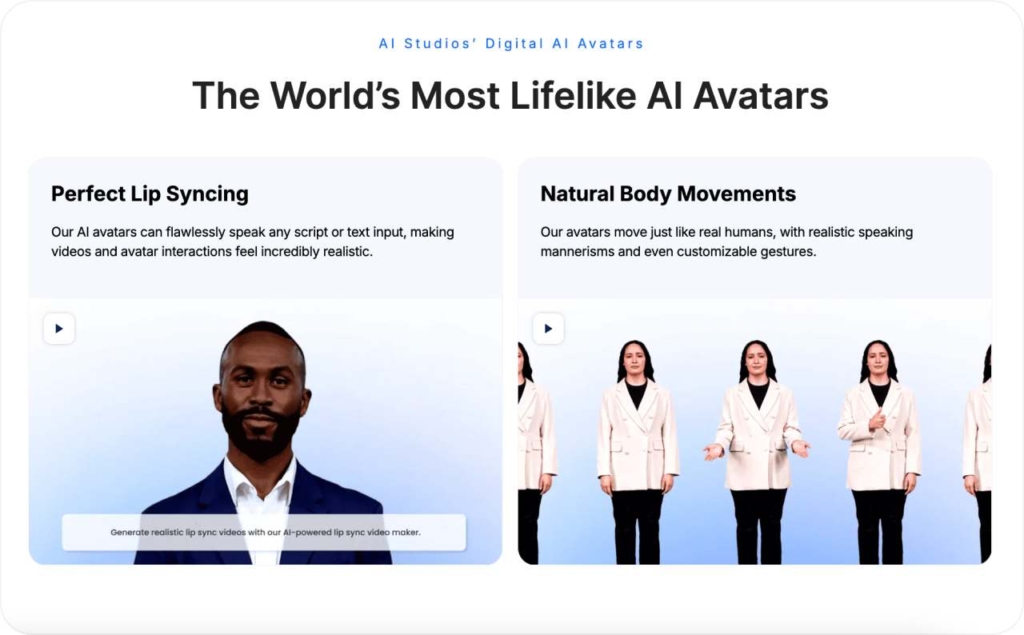 AI Studios' Digital AI Avatars

The World's Most Lifelike AI Avatars

Perfect Lip Syncing

Our AI avatars can flawlessly speak any script or text input, making videos and avatar interactions feel incredibly realistic.

Generate realistic lip sync videos with our AI-powered lip sync video maker.

Natural Body Movements

Our avatars move just like real humans, with realistic speaking mannerisms and even customizable gestures.